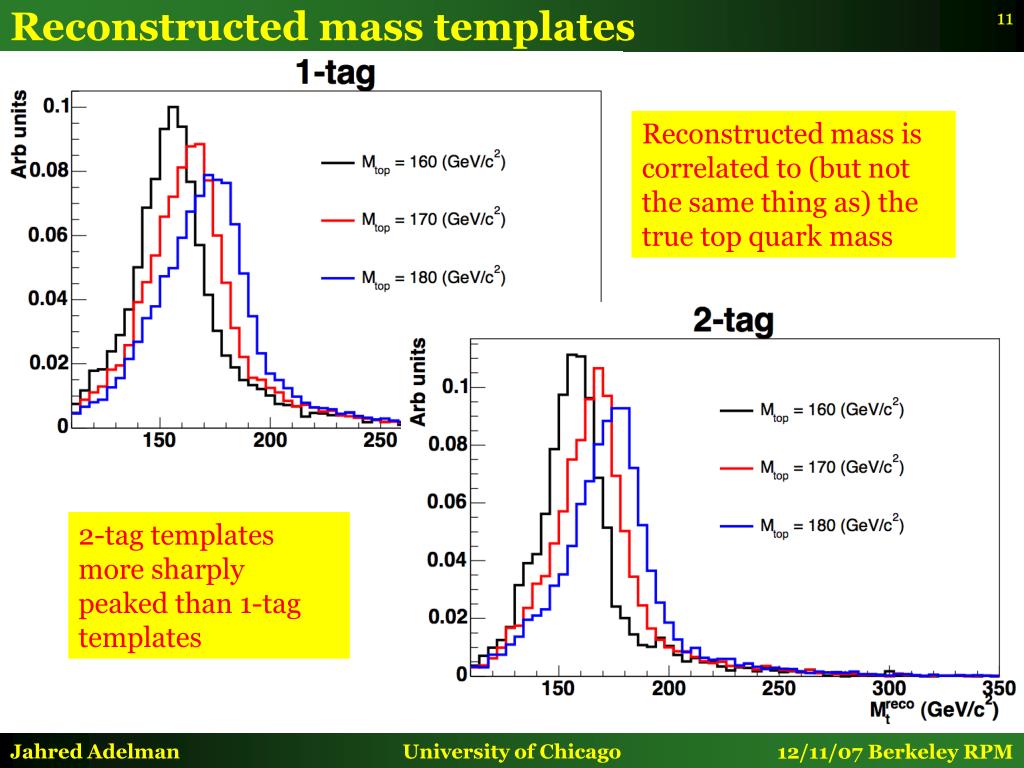 Reconstructed mass templates

11

1-tag

Arb units

0.1

0.08

0.06

0.04

0.02

0

150

200

250

$M_{top}$ = 160 (GeV/$c^2$)

$M_{top}$ = 170 (GeV/$c^2$)

$M_{top}$ = 180 (GeV/$c^2$)

Reconstructed mass is correlated to (but not the same thing as) the true top quark mass

2-tag

Arb units

0.1

0.08

0.06

0.04

0.02

0

150

200

250

300

350

$M_t^{reco}$ (GeV/$c^2$)

$M_{top}$ = 160 (GeV/$c^2$)

$M_{top}$ = 170 (GeV/$c^2$)

$M_{top}$ = 180 (GeV/$c^2$)

2-tag templates more sharply peaked than 1-tag templates

Jahred Adelman

University of Chicago

12/11/07 Berkeley RPM